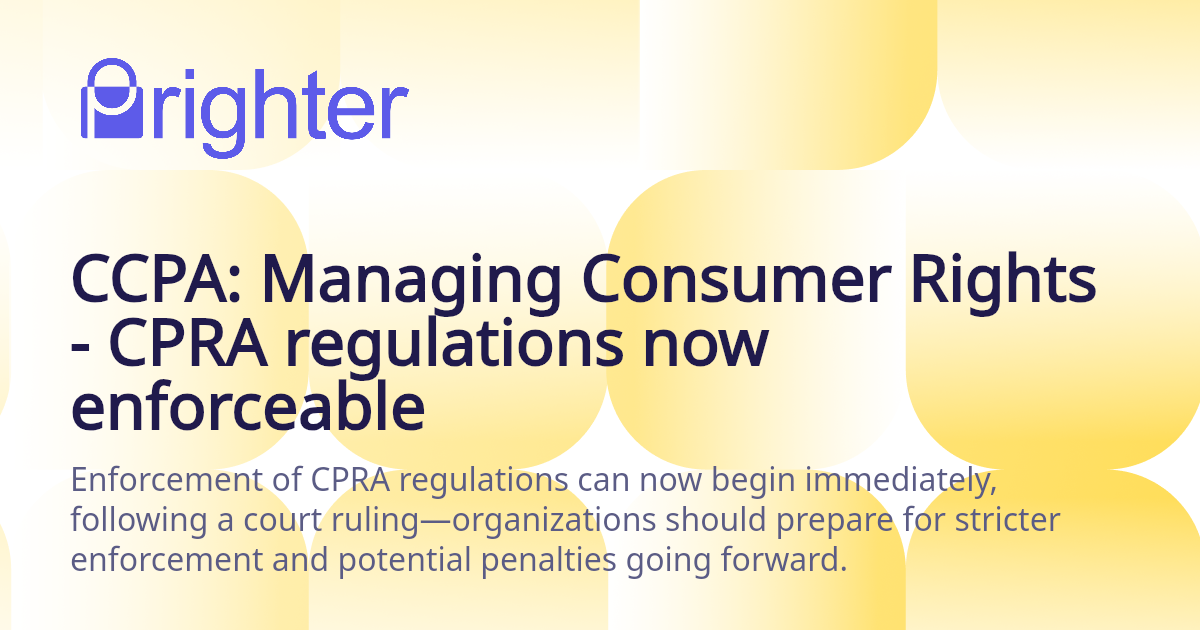 righter

CCPA: Managing Consumer Rights - CPRA regulations now enforceable

Enforcement of CPRA regulations can now begin immediately, following a court ruling—organizations should prepare for stricter enforcement and potential penalties going forward.